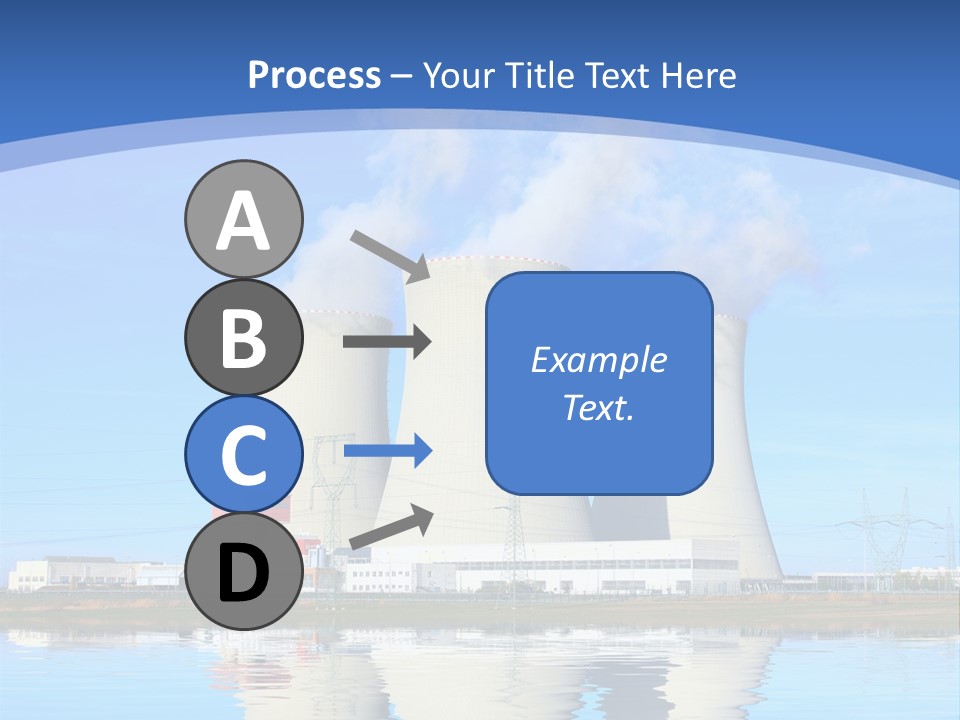 Process – Your Title Text Here

A

B

C

D

Example Text.